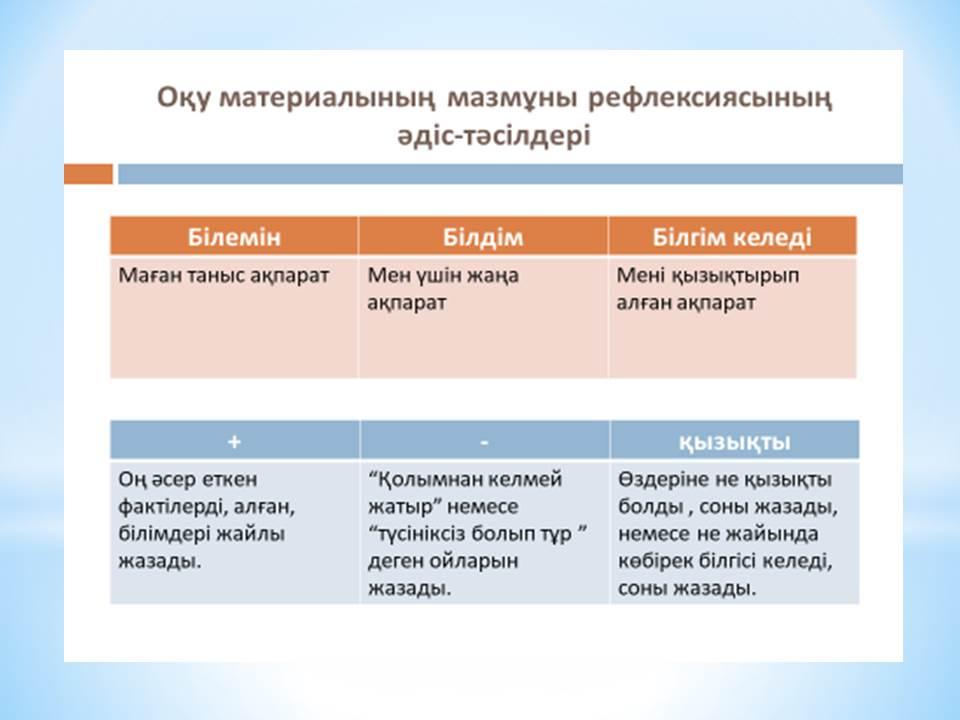 Оқу материалының мазмұны рефлексиясының әдіс-тәсілдері

| Білемін | Білдім | Білгім келеді |
|---|---|---|
| Маған таныс ақпарат | Мен үшін жаңа ақпарат | Мені қызықтырып алған ақпарат |

| + | - | қызықты |
|---|---|---|
| Оң әсер еткен фактілерді, алған, білімдері жайлы жазады. | “Қолымнан келмей жатыр” немесе “түсініксіз болып тұр ” деген ойларын жазады. | Өздеріне не қызықты болды , соны жазады, немесе не жайында көбірек білгісі келеді, соны жазады. |